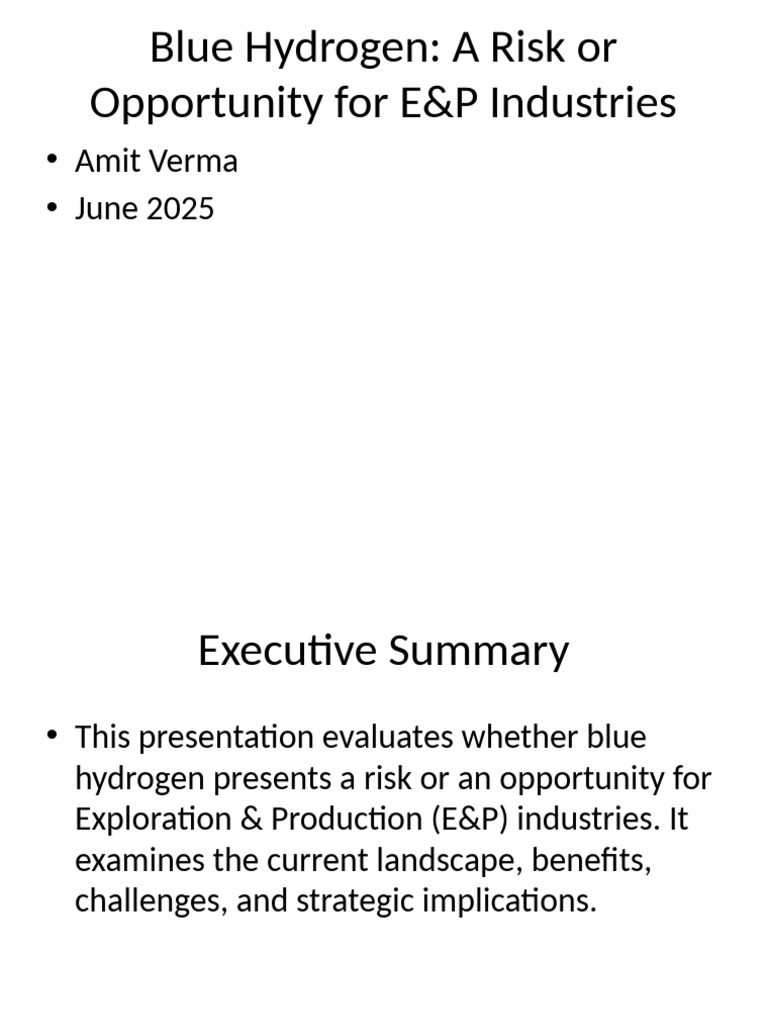 Blue Hydrogen: A Risk or Opportunity for E&P Industries

• Amit Verma
• June 2025

Executive Summary

• This presentation evaluates whether blue hydrogen presents a risk or an opportunity for Exploration & Production (E&P) industries. It examines the current landscape, benefits, challenges, and strategic implications.